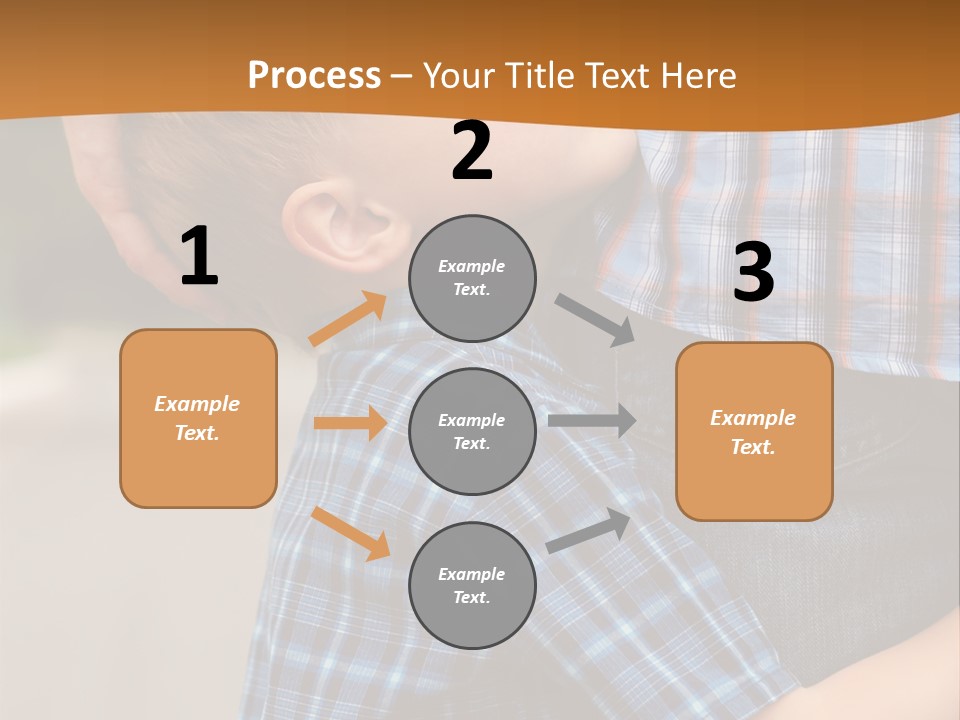 Process – Your Title Text Here

1

Example Text.

2

Example Text.

Example Text.

Example Text.

3

Example Text.